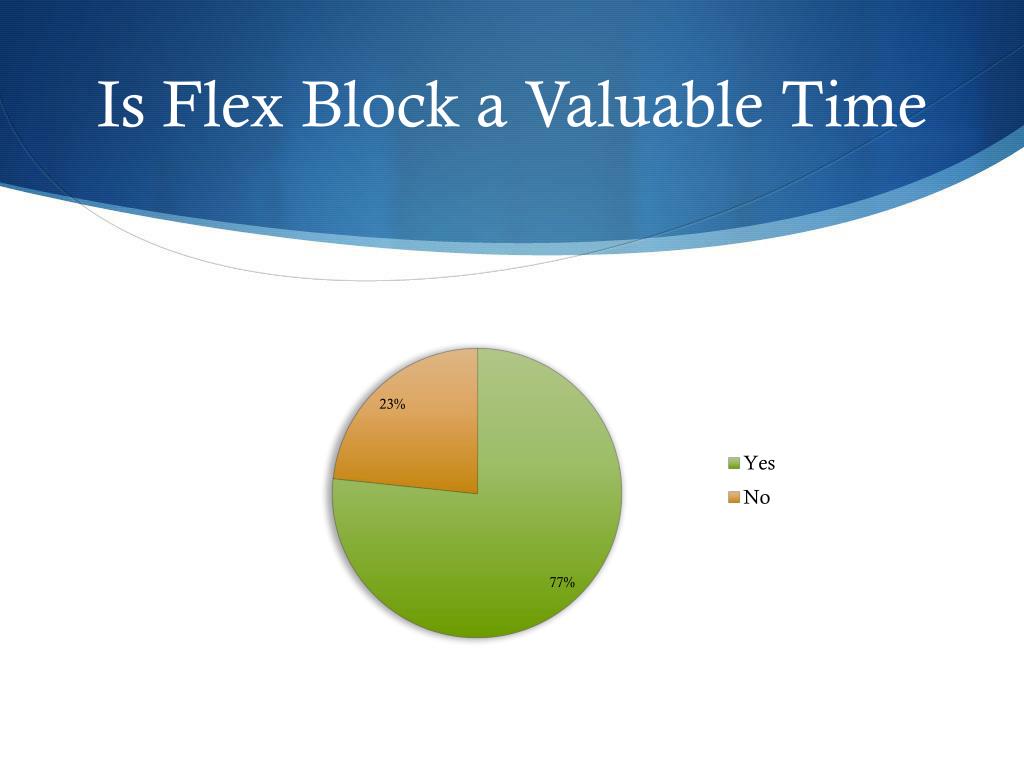 Is Flex Block a Valuable Time

23%

77%

Yes
No